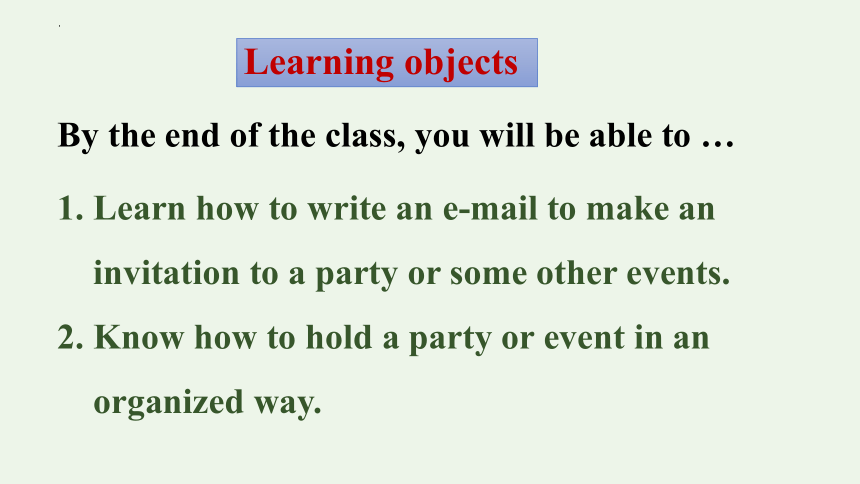 Learning objects

By the end of the class, you will be able to …

1. Learn how to write an e-mail to make an invitation to a party or some other events.

2. Know how to hold a party or event in an organized way.